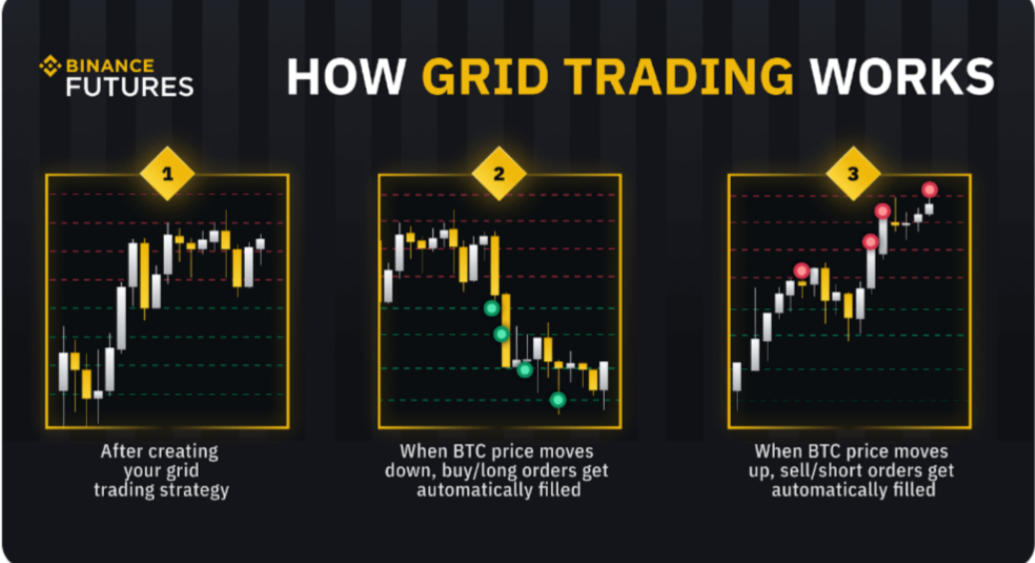 BINANCE FUTURES

HOW GRID TRADING WORKS

1

After creating your grid trading strategy

2

When BTC price moves down, buy/long orders get automatically filled

3

When BTC price moves up, sell/short orders get automatically filled